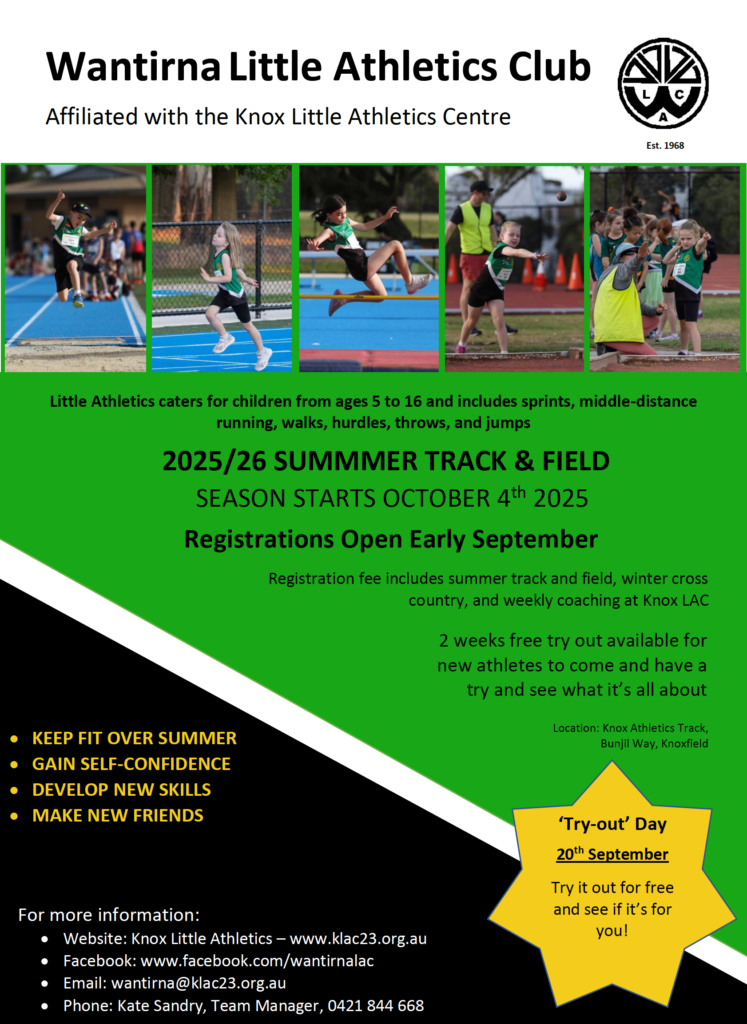 Wantirna Little Athletics Club

Affiliated with the Knox Little Athletics Centre

W L A C

Est. 1968

Little Athletics caters for children from ages 5 to 16 and includes sprints, middle-distance running, walks, hurdles, throws, and jumps

2025/26 SUMMMER TRACK & FIELD

SEASON STARTS OCTOBER 4$^{th}$ 2025

Registrations Open Early September

Registration fee includes summer track and field, winter cross country, and weekly coaching at Knox LAC

2 weeks free try out available for new athletes to come and have a try and see what it's all about

Location: Knox Athletics Track, Bunjil Way, Knoxfield

- KEEP FIT OVER SUMMER
- GAIN SELF-CONFIDENCE
- DEVELOP NEW SKILLS
- MAKE NEW FRIENDS

'Try-out' Day

20$^{th}$ September

Try it out for free and see if it's for you!

For more information:
- Website: Knox Little Athletics – www.klac23.org.au
- Facebook: www.facebook.com/wantirnalac
- Email: wantirna@klac23.org.au
- Phone: Kate Sandry, Team Manager, 0421 844 668